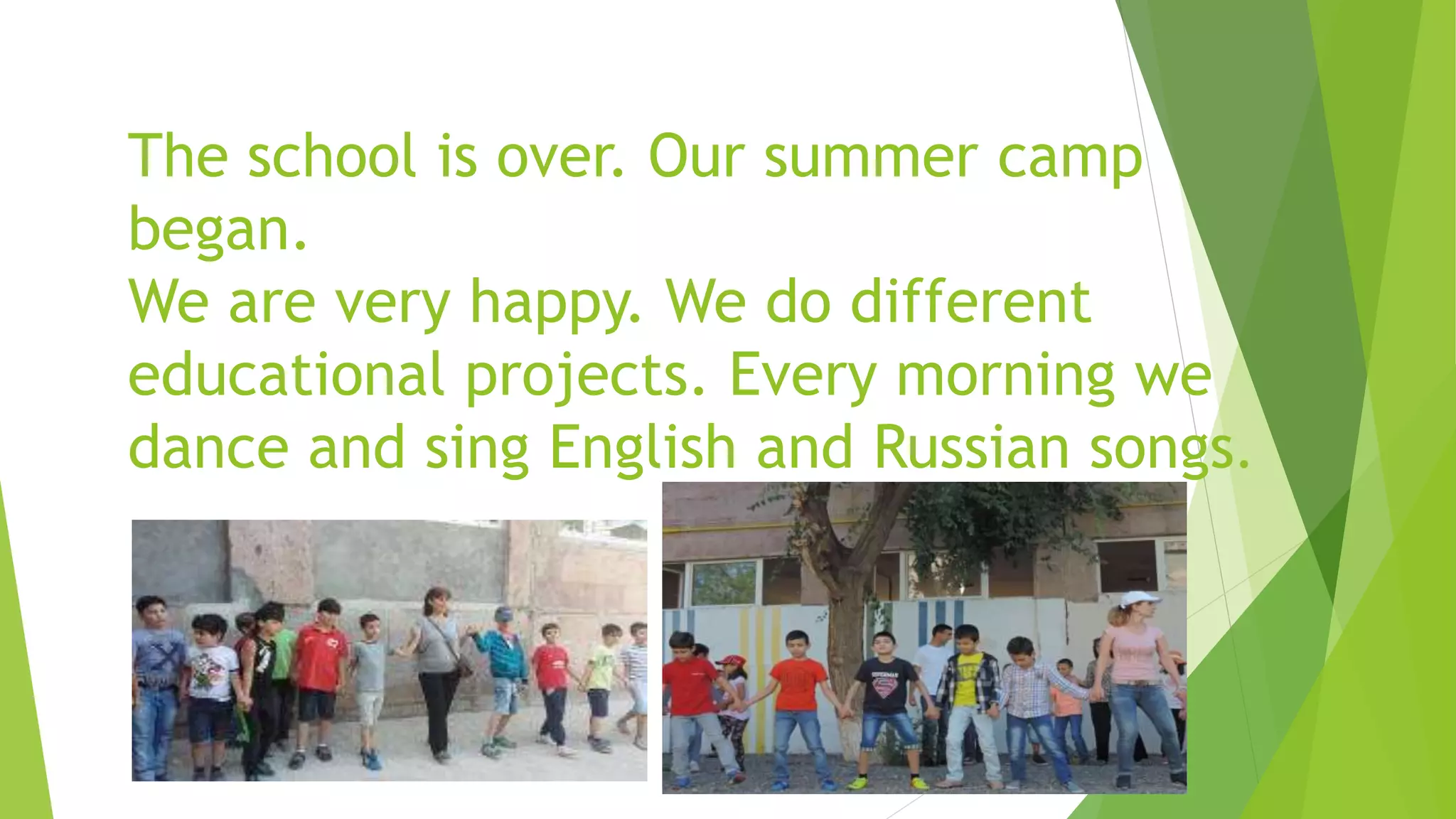 The school is over. Our summer camp began.
We are very happy. We do different educational projects. Every morning we dance and sing English and Russian songs.